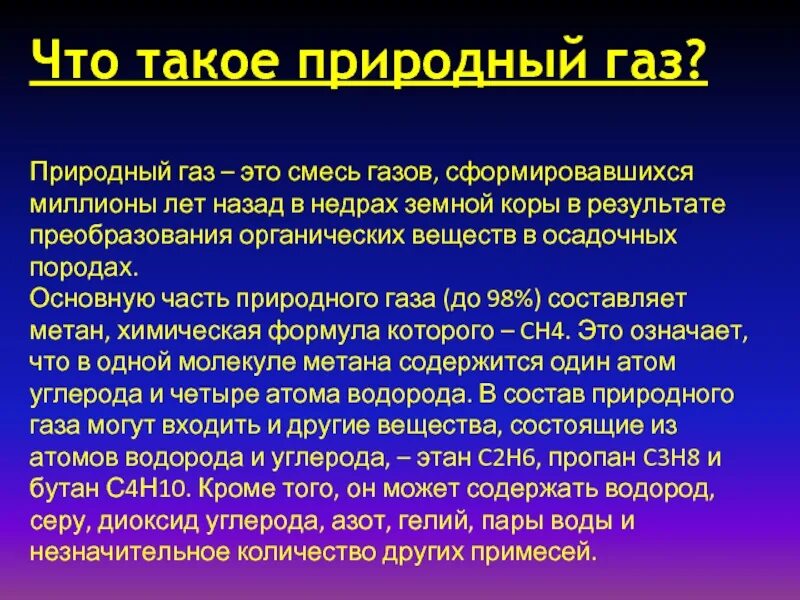 Что такое природный газ?

Природный газ – это смесь газов, сформировавшихся миллионы лет назад в недрах земной коры в результате преобразования органических веществ в осадочных породах.
Основную часть природного газа (до 98%) составляет метан, химическая формула которого – CH4. Это означает, что в одной молекуле метана содержится один атом углерода и четыре атома водорода. В состав природного газа могут входить и другие вещества, состоящие из атомов водорода и углерода, – этан C2H6, пропан C3H8 и бутан C4H10. Кроме того, он может содержать водород, серу, диоксид углерода, азот, гелий, пары воды и незначительное количество других примесей.